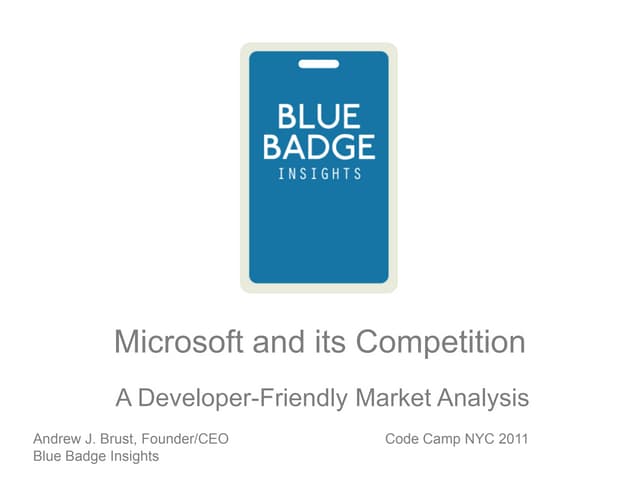 BLUE
BADGE
INSIGHTS

Microsoft and its Competition

A Developer-Friendly Market Analysis

Andrew J. Brust, Founder/CEO
Blue Badge Insights

Code Camp NYC 2011